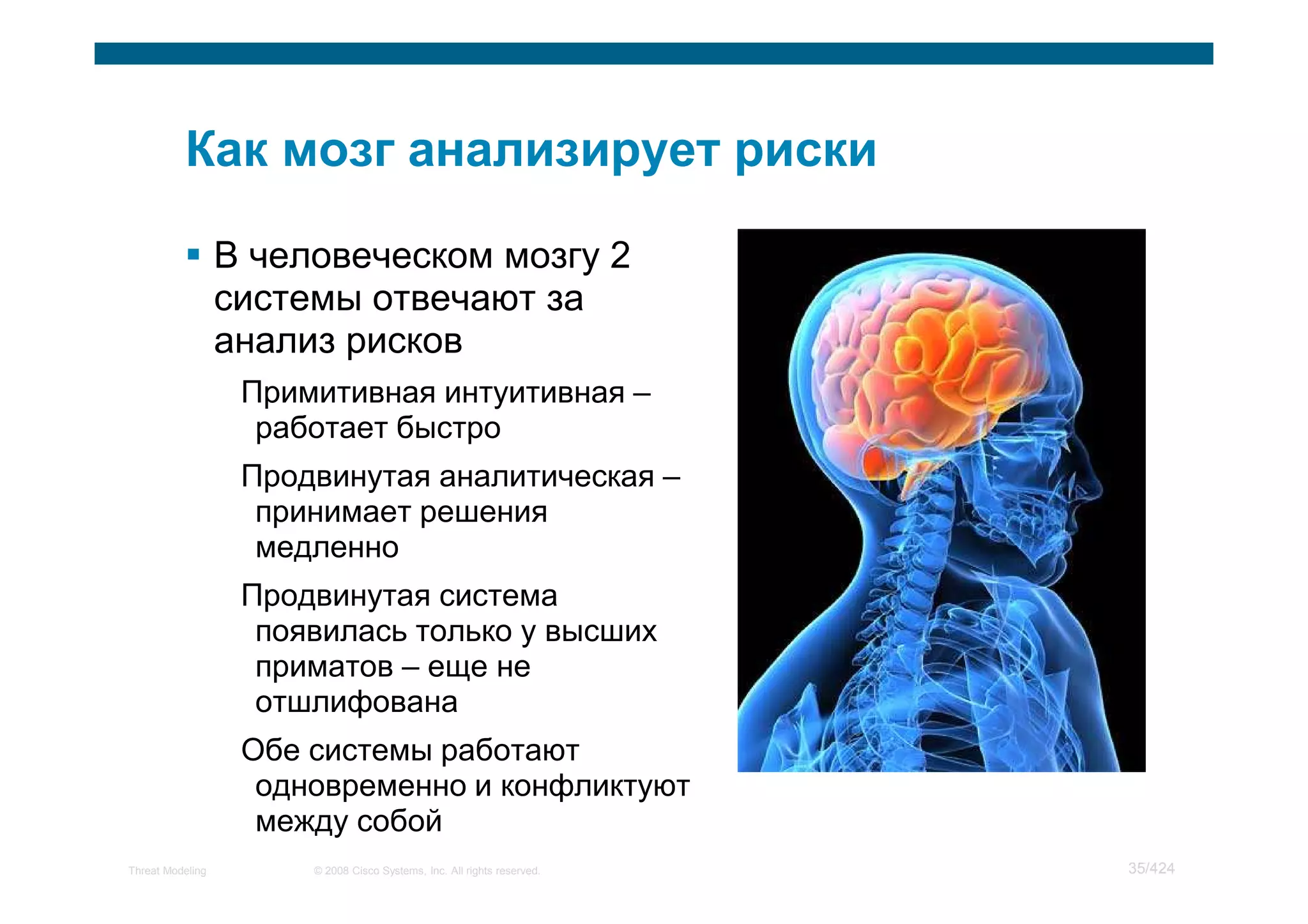 Как мозг анализирует риски

▪ В человеческом мозгу 2 системы отвечают за анализ рисков

Примитивная интуитивная – работает быстро

Продвинутая аналитическая – принимает решения медленно

Продвинутая система появилась только у высших приматов – еще не отшлифована

Обе системы работают одновременно и конфликтуют между собой

Threat Modeling © 2008 Cisco Systems, Inc. All rights reserved. 35/424